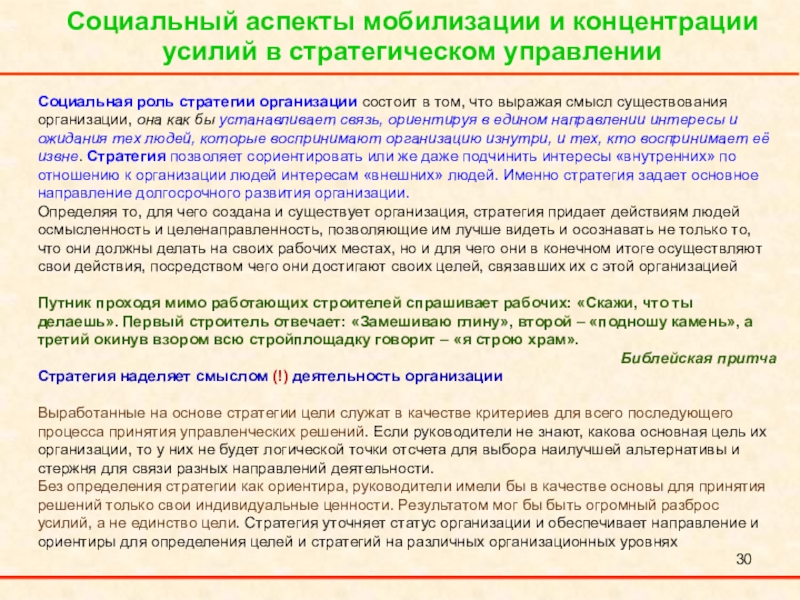 Социальный аспекты мобилизации и концентрации усилий в стратегическом управлении

Социальная роль стратегии организации состоит в том, что выражая смысл существования организации, она как бы устанавливает связь, ориентируя в едином направлении интересы и ожидания тех людей, которые воспринимают организацию изнутри, и тех, кто воспринимает её извне. Стратегия позволяет сориентировать или же даже подчинить интересы «внутренних» по отношению к организации людей интересам «внешних» людей. Именно стратегия задает основное направление долгосрочного развития организации.
Определяя то, для чего создана и существует организация, стратегия придает действиям людей осмысленность и целенаправленность, позволяющие им лучше видеть и осознавать не только то, что они должны делать на своих рабочих местах, но и для чего они в конечном итоге осуществляют свои действия, посредством чего они достигают своих целей, связавших их с этой организацией

Путник проходя мимо работающих строителей спрашивает рабочих: «Скажи, что ты делаешь». Первый строитель отвечает: «Замешиваю глину», второй – «подношу камень», а третий окинув взором всю стройплощадку говорит – «я строю храм».
Библейская притча
Стратегия наделяет смыслом (!) деятельность организации

Выработанные на основе стратегии цели служат в качестве критериев для всего последующего процесса принятия управленческих решений. Если руководители не знают, какова основная цель их организации, то у них не будет логической точки отсчета для выбора наилучшей альтернативы и стержня для связи разных направлений деятельности.
Без определения стратегии как ориентира, руководители имели бы в качестве основы для принятия решений только свои индивидуальные ценности. Результатом мог бы быть огромный разброс усилий, а не единство цели. Стратегия уточняет статус организации и обеспечивает направление и ориентиры для определения целей и стратегий на различных организационных уровнях
30